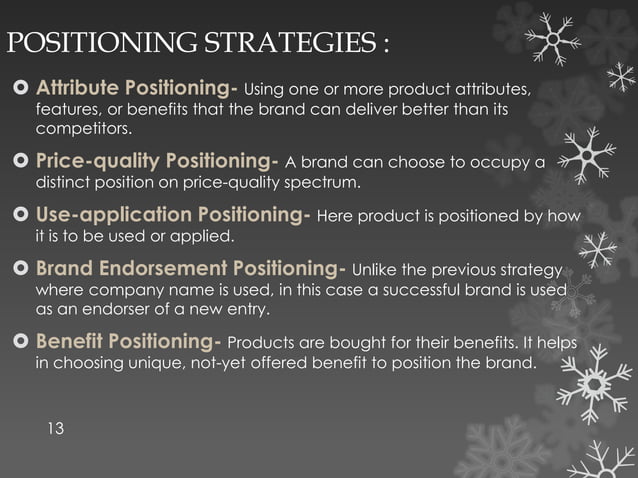 POSITIONING STRATEGIES :

Attribute Positioning- Using one or more product attributes, features, or benefits that the brand can deliver better than its competitors.

Price-quality Positioning- A brand can choose to occupy a distinct position on price-quality spectrum.

Use-application Positioning- Here product is positioned by how it is to be used or applied.

Brand Endorsement Positioning- Unlike the previous strategy where company name is used, in this case a successful brand is used as an endorser of a new entry.

Benefit Positioning- Products are bought for their benefits. It helps in choosing unique, not-yet offered benefit to position the brand.

13